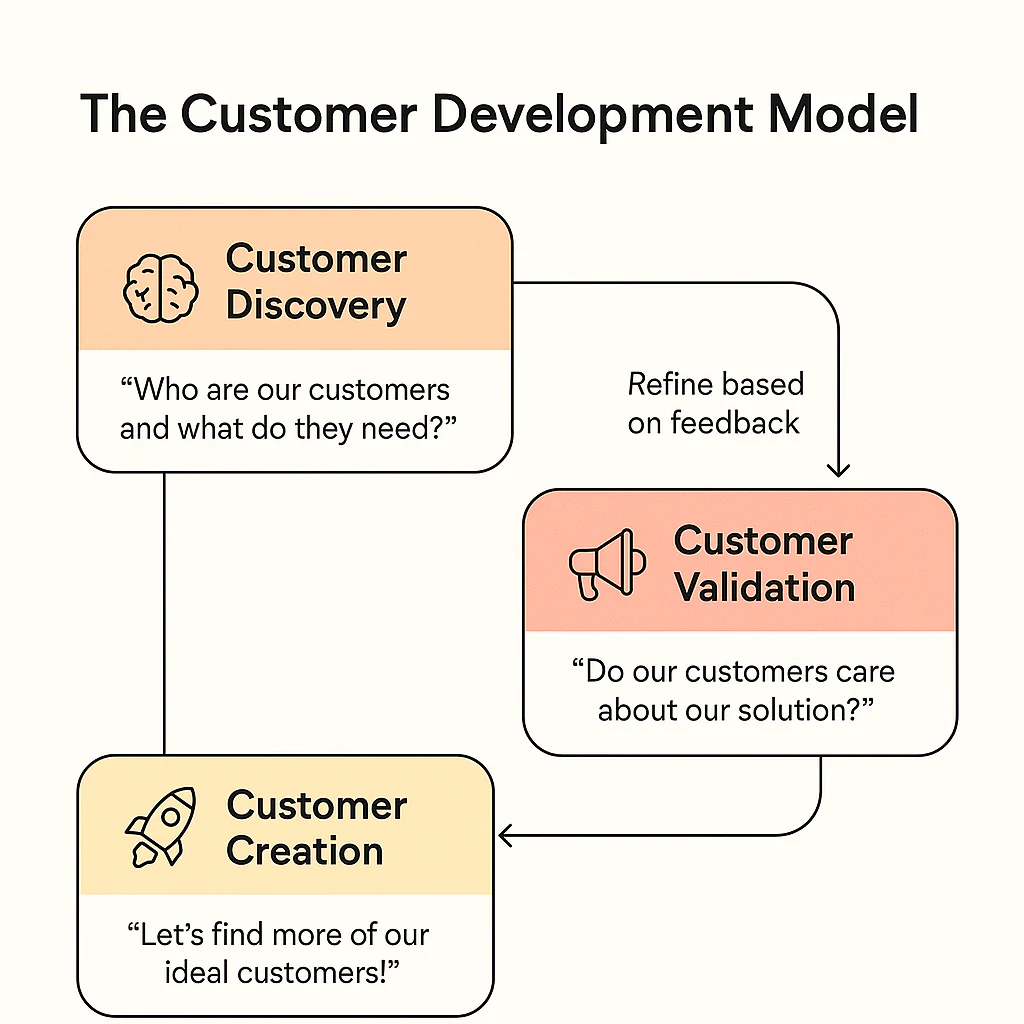 The Customer Development Model

Customer Discovery

“Who are our customers and what do they need?”

Refine based on feedback

Customer Validation

“Do our customers care about our solution?”

Customer Creation

“Let’s find more of our ideal customers!”